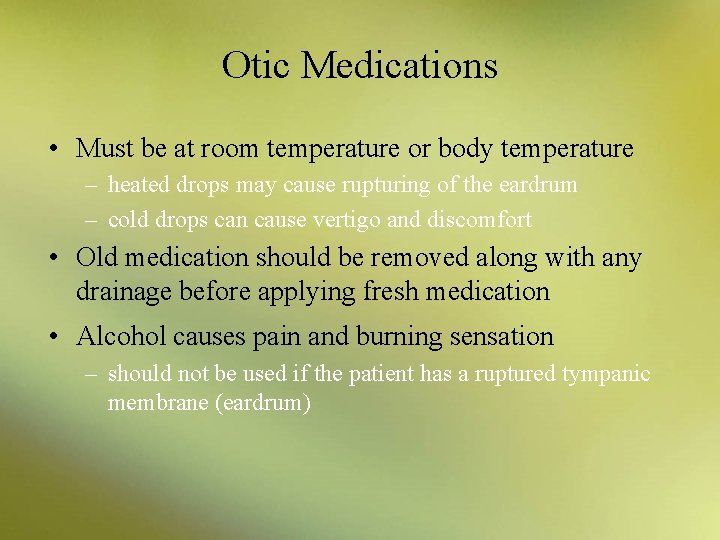 Otic Medications

• Must be at room temperature or body temperature
– heated drops may cause rupturing of the eardrum
– cold drops can cause vertigo and discomfort

• Old medication should be removed along with any drainage before applying fresh medication

• Alcohol causes pain and burning sensation
– should not be used if the patient has a ruptured tympanic membrane (eardrum)